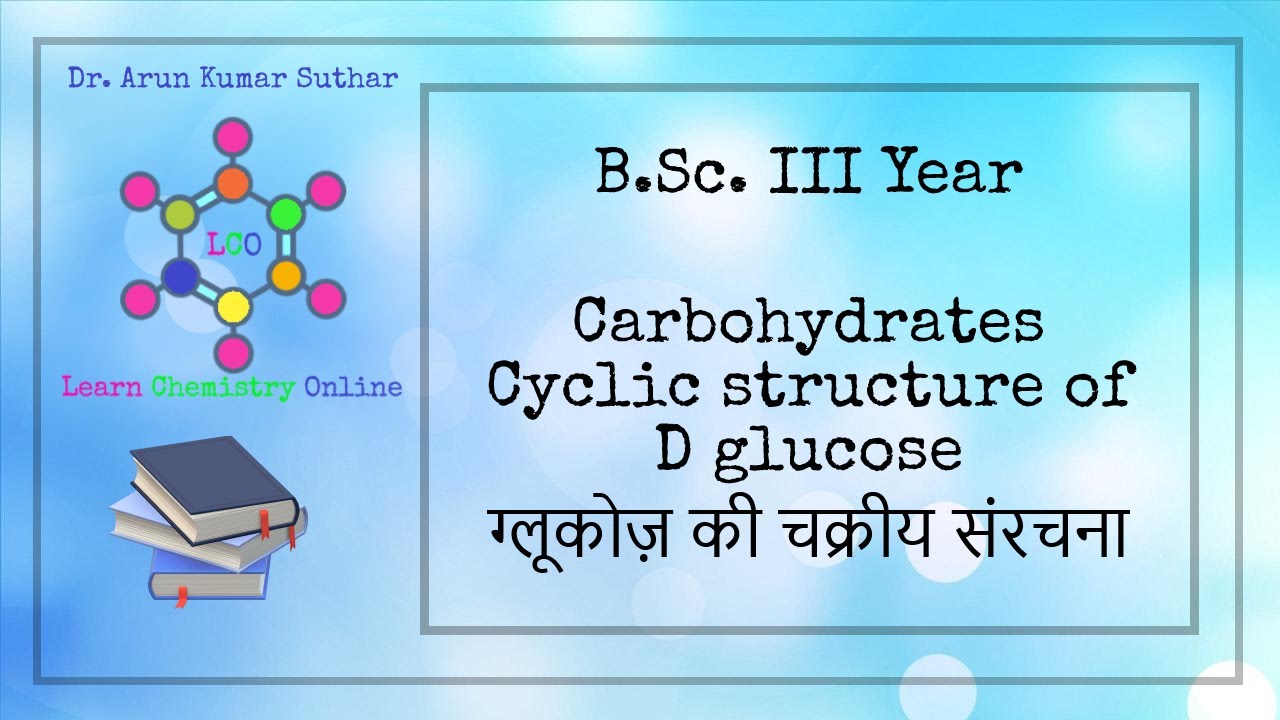 Dr. Arun Kumar Suthar

LCO

Learn Chemistry Online

B.Sc. III Year

Carbohydrates
Cyclic structure of D glucose
ग्लूकोज़ की चक्रीय संरचना